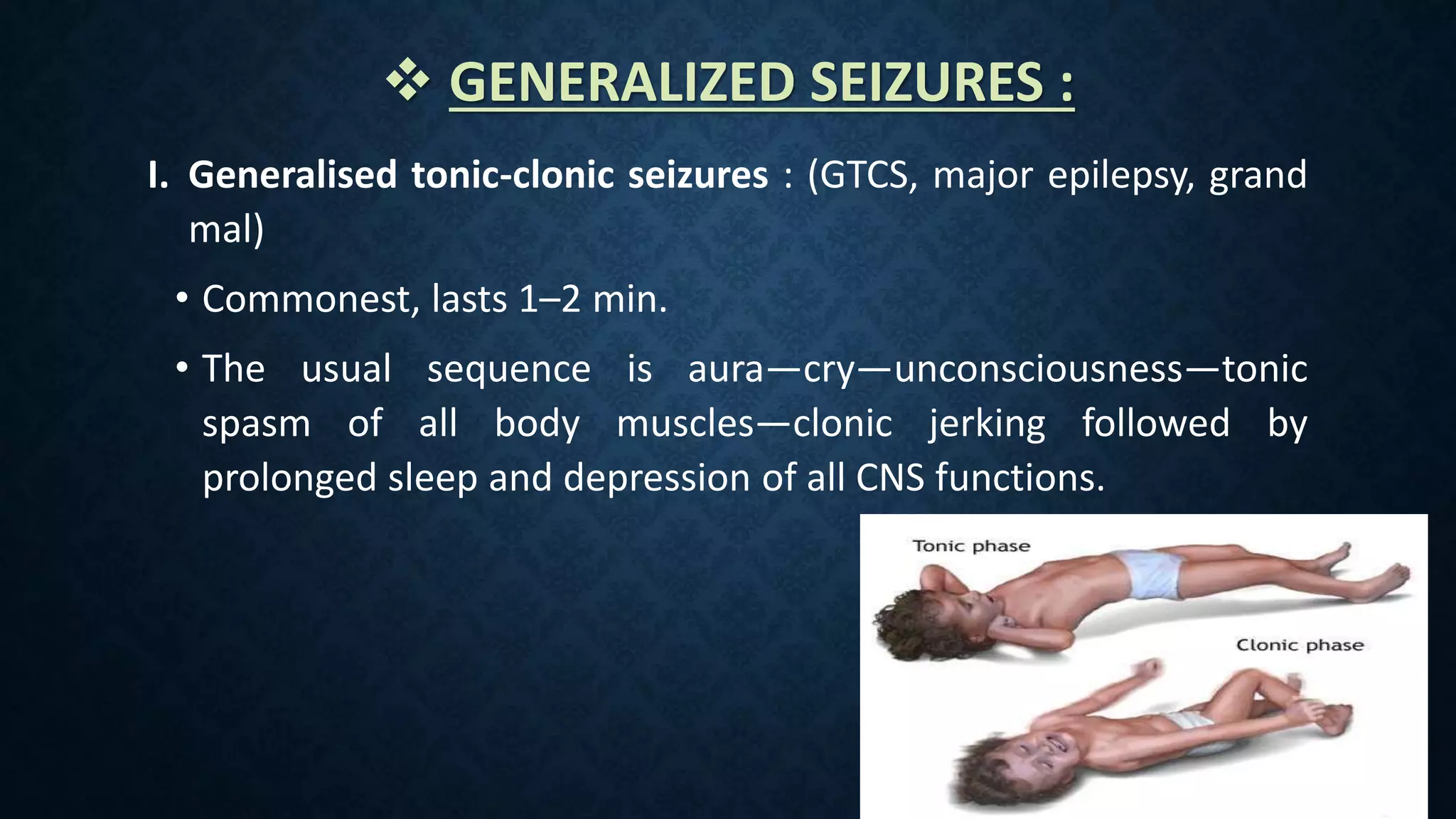 ❖ GENERALIZED SEIZURES :

I. Generalised tonic-clonic seizures : (GTCS, major epilepsy, grand mal)

• Commonest, lasts 1–2 min.

• The usual sequence is aura—cry—unconsciousness—tonic spasm of all body muscles—clonic jerking followed by prolonged sleep and depression of all CNS functions.

Tonic phase

Clonic phase